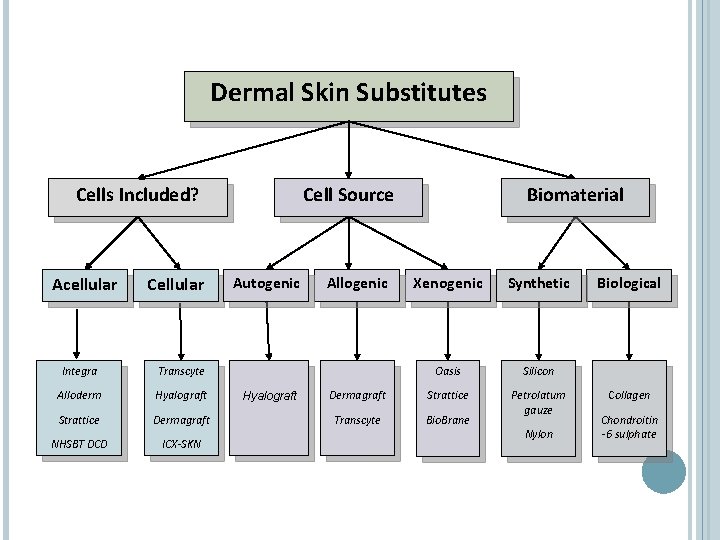 Dermal Skin Substitutes

Cells Included?

Cell Source

Biomaterial

Acellular

Cellular

Autogenic

Allogenic

Xenogenic

Synthetic

Biological

Integra
Alloderm
Strattice
NHSBT DCD

Transcyte
Hyalograft
Dermagraft
ICX-SKN

Hyalograft

Dermagraft
Transcyte

Oasis
Strattice
BioBrane

Silicon
Petrolatum gauze
Nylon

Collagen
Chondroitin -6 sulphate